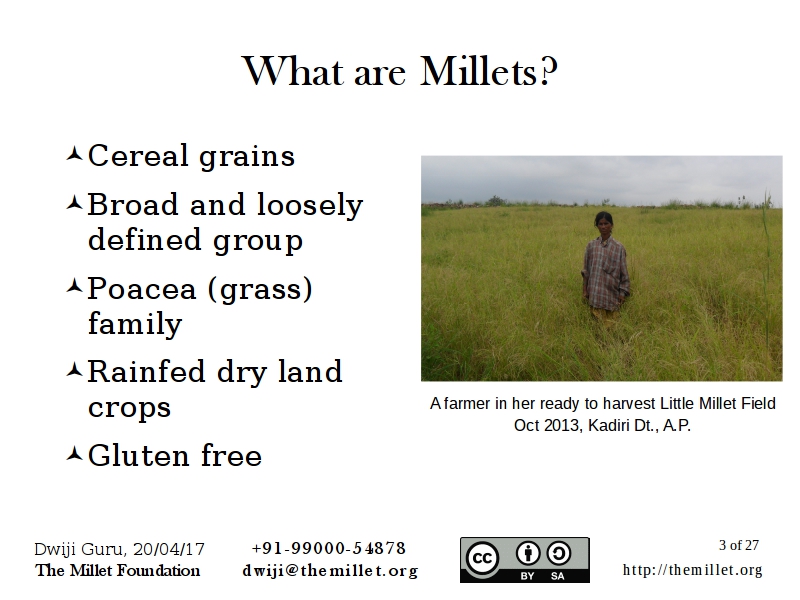 What are Millets?

Cereal grains

Broad and loosely defined group

Poacea (grass) family

Rainfed dry land crops

Gluten free

A farmer in her ready to harvest Little Millet Field
Oct 2013, Kadiri Dt., A.P.

Dwiji Guru, 20/04/17
The Millet Foundation

+91-99000-54878
dwiji@themillet.org

cc BY SA

3 of 27
http://themillet.org